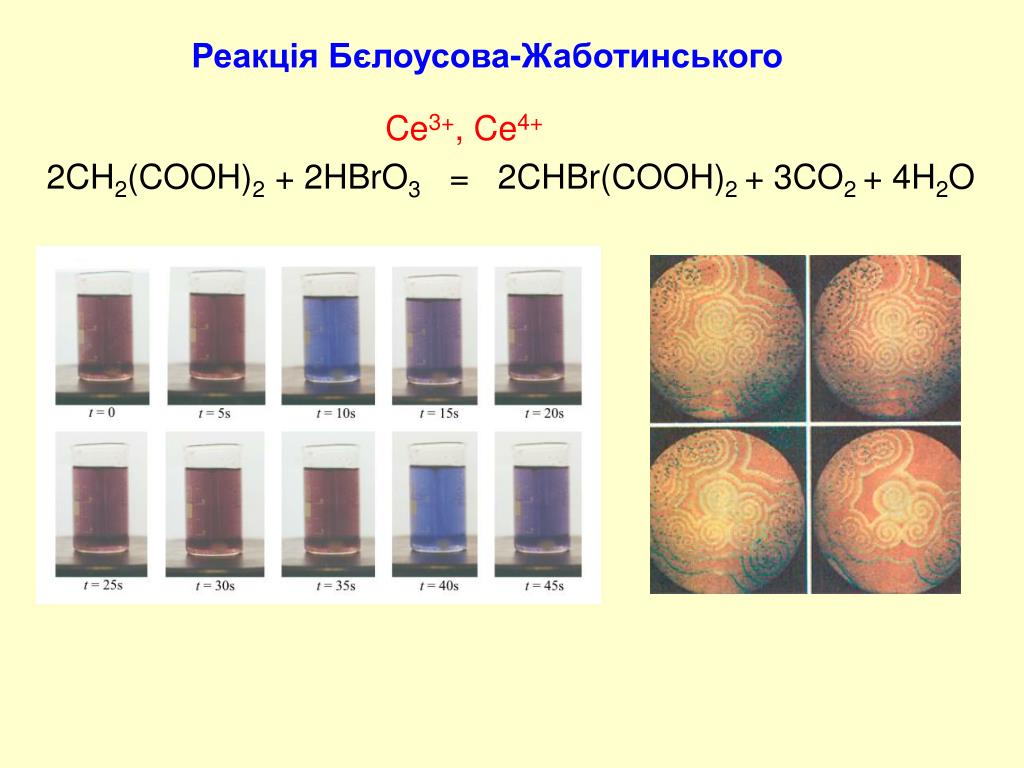 Реакція Бєлоусова-Жаботинського

$Ce^{3+}$, $Ce^{4+}$

$2CH_2(COOH)_2 + 2HBrO_3 = 2CHBr(COOH)_2 + 3CO_2 + 4H_2O$

$t = 0$ $t = 5s$ $t = 10s$ $t = 15s$ $t = 20s$

$t = 25s$ $t = 30s$ $t = 35s$ $t = 40s$ $t = 45s$